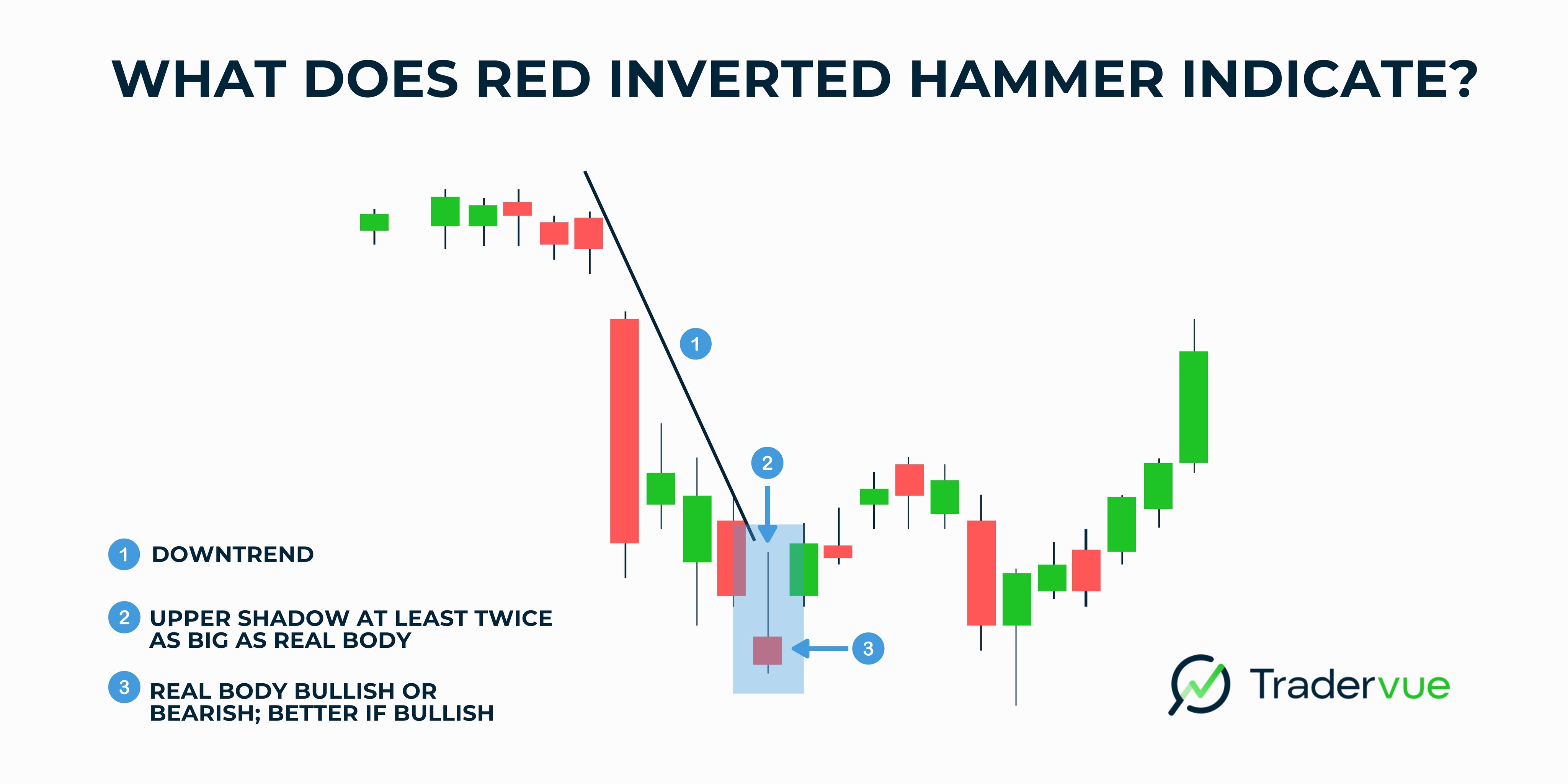 WHAT DOES RED INVERTED HAMMER INDICATE?

1

2

3

1 DOWNTREND

2 UPPER SHADOW AT LEAST TWICE AS BIG AS REAL BODY

3 REAL BODY BULLISH OR BEARISH; BETTER IF BULLISH

Tradervue